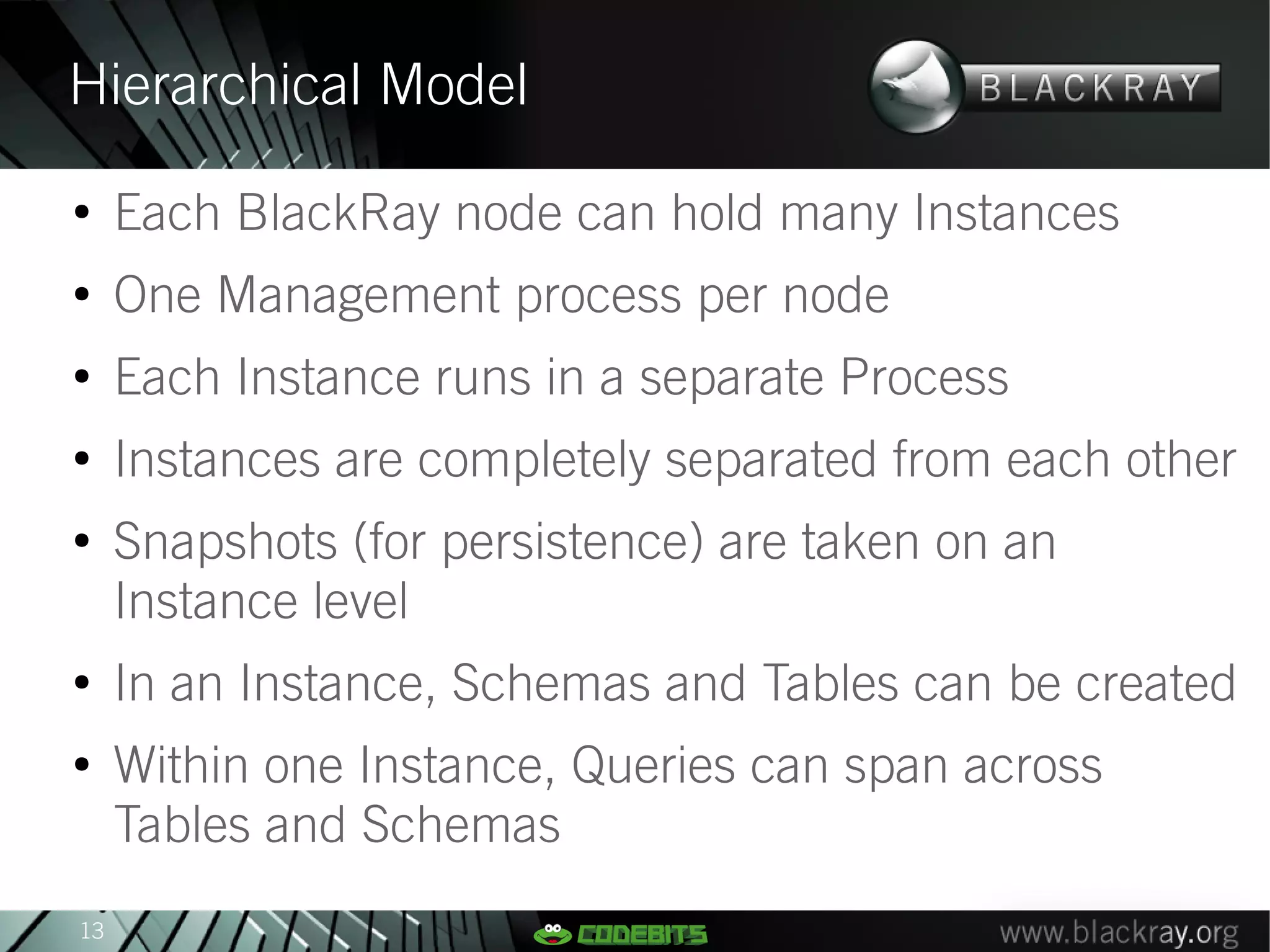 Hierarchical Model

BLACKRAY

• Each BlackRay node can hold many Instances
• One Management process per node
• Each Instance runs in a separate Process
• Instances are completely separated from each other
• Snapshots (for persistence) are taken on an Instance level
• In an Instance, Schemas and Tables can be created
• Within one Instance, Queries can span across Tables and Schemas

13

CODEBITS

www.blackray.org